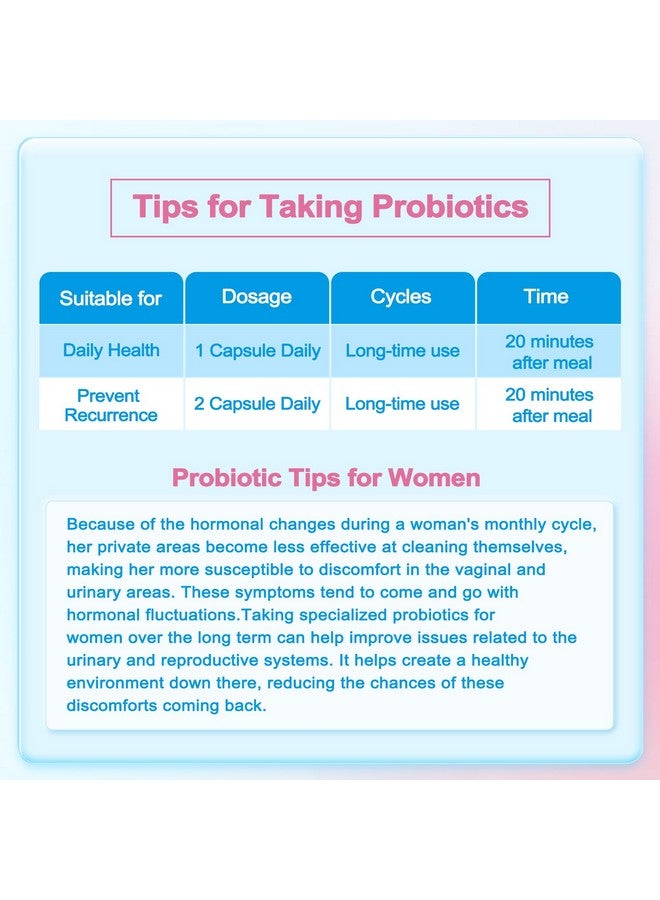 Tips for Taking Probiotics

| Suitable for | Dosage | Cycles | Time |
|---|---|---|---|
| Daily Health | 1 Capsule Daily | Long-time use | 20 minutes after meal |
| Prevent Recurrence | 2 Capsule Daily | Long-time use | 20 minutes after meal |

Probiotic Tips for Women

Because of the hormonal changes during a woman's monthly cycle, her private areas become less effective at cleaning themselves, making her more susceptible to discomfort in the vaginal and urinary areas. These symptoms tend to come and go with hormonal fluctuations.Taking specialized probiotics for women over the long term can help improve issues related to the urinary and reproductive systems. It helps create a healthy environment down there, reducing the chances of these discomforts coming back.